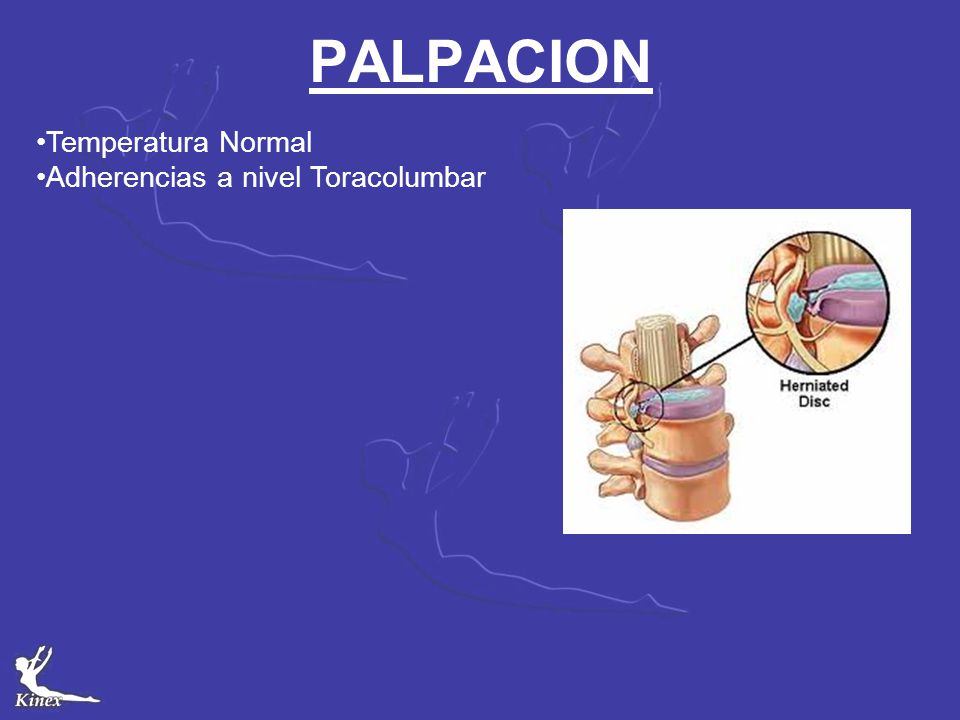 PALPACION

•Temperatura Normal
•Adherencias a nivel Toracolumbar

Herniated Disc

Kinex